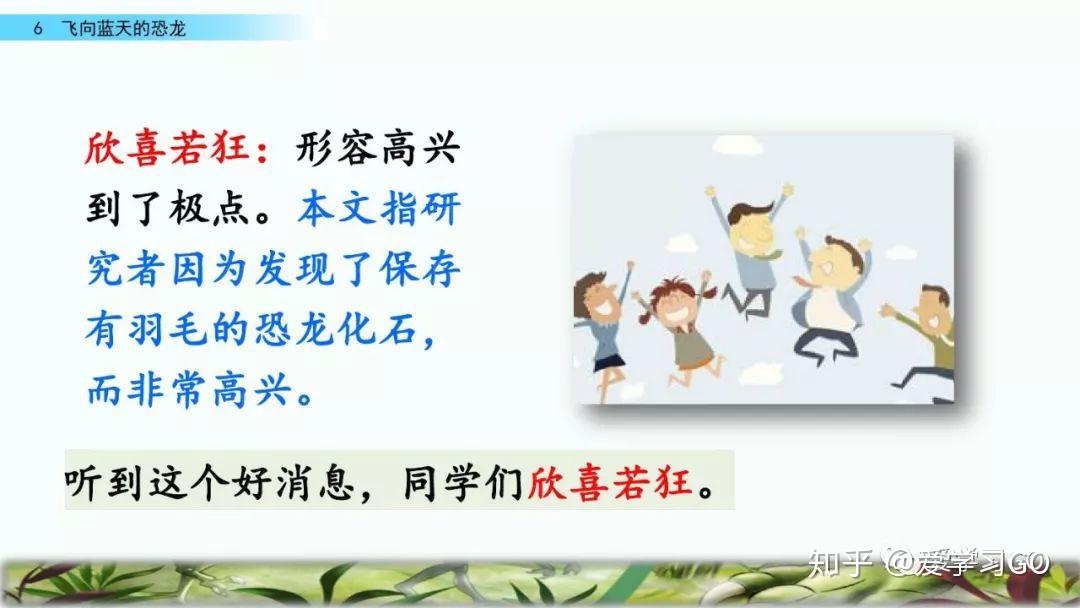 6 飞向蓝天的恐龙

欣喜若狂：形容高兴到了极点。本文指研究者因为发现了保存有羽毛的恐龙化石，而非常高兴。

听到这个好消息，同学们欣喜若狂。

知乎 @爱学习GO